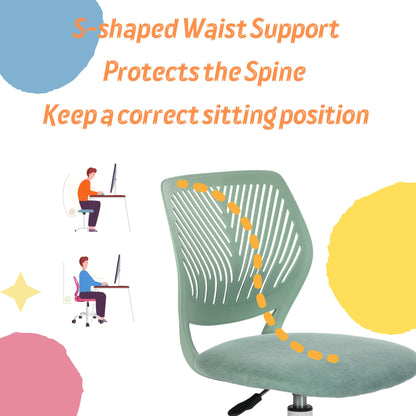 S-shaped Waist Support
Protects the Spine
Keep a correct sitting position